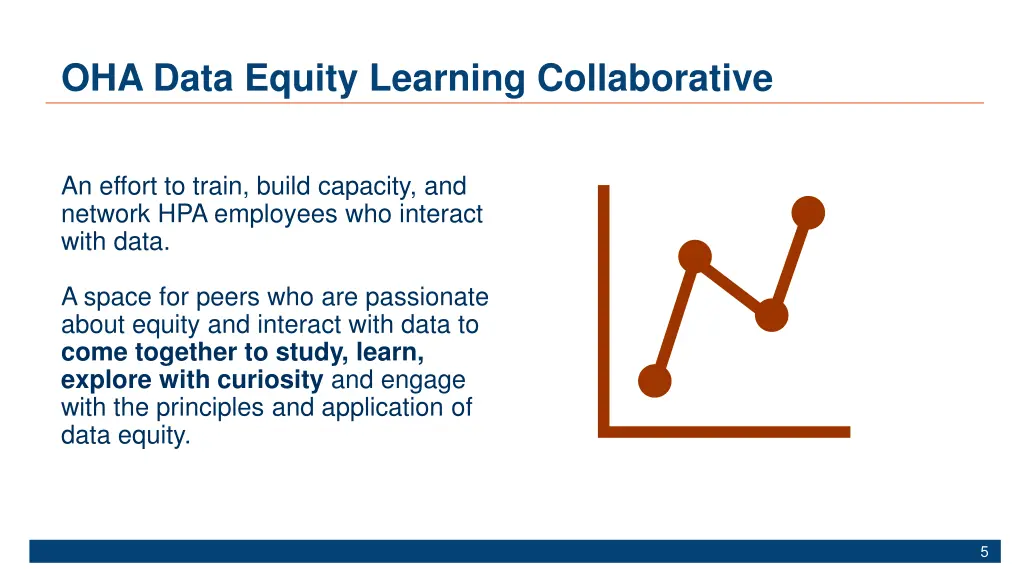 OHA Data Equity Learning Collaborative

An effort to train, build capacity, and network HPA employees who interact with data.

A space for peers who are passionate about equity and interact with data to come together to study, learn, explore with curiosity and engage with the principles and application of data equity.

5